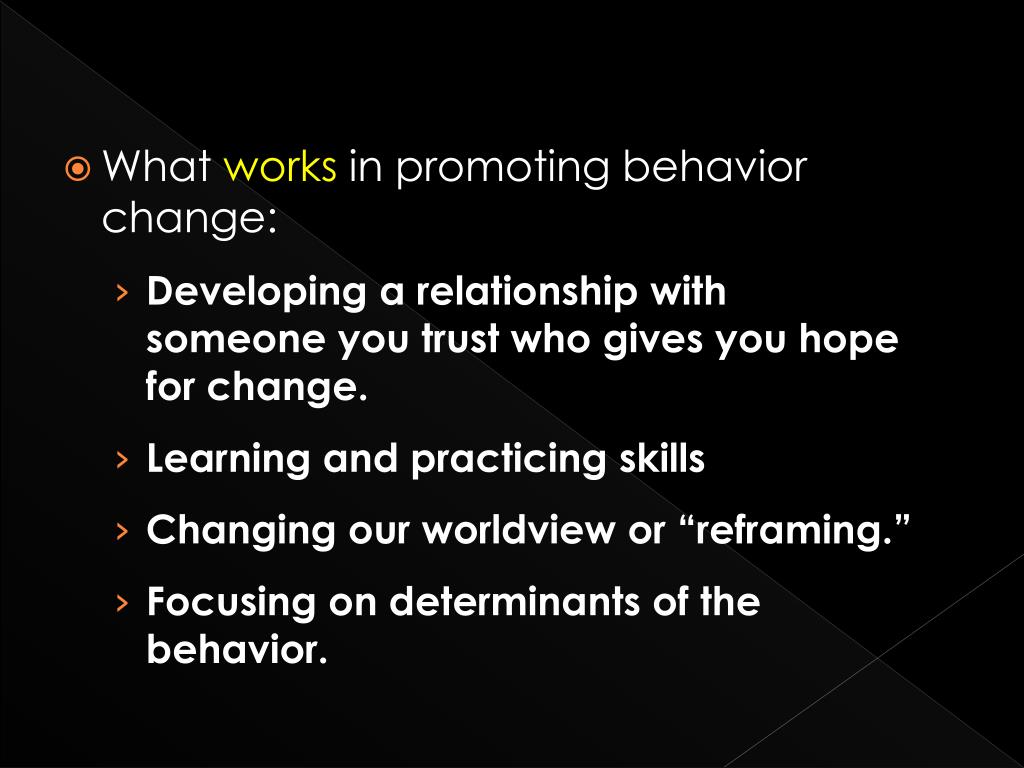 What works in promoting behavior change:

› Developing a relationship with someone you trust who gives you hope for change.

› Learning and practicing skills

› Changing our worldview or “reframing.”

› Focusing on determinants of the behavior.